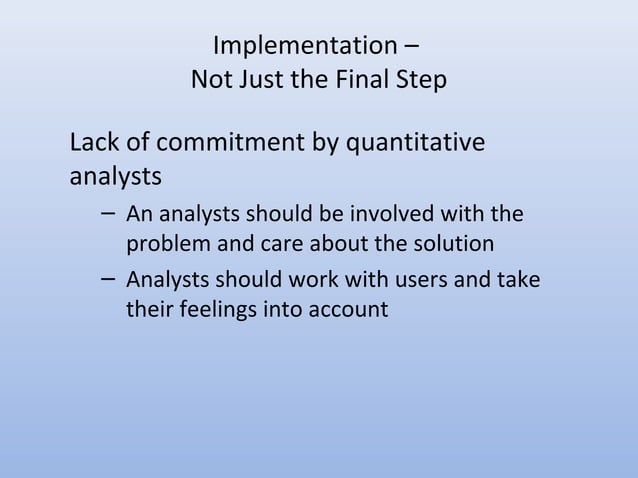 Implementation –
Not Just the Final Step

Lack of commitment by quantitative analysts

– An analysts should be involved with the problem and care about the solution

– Analysts should work with users and take their feelings into account